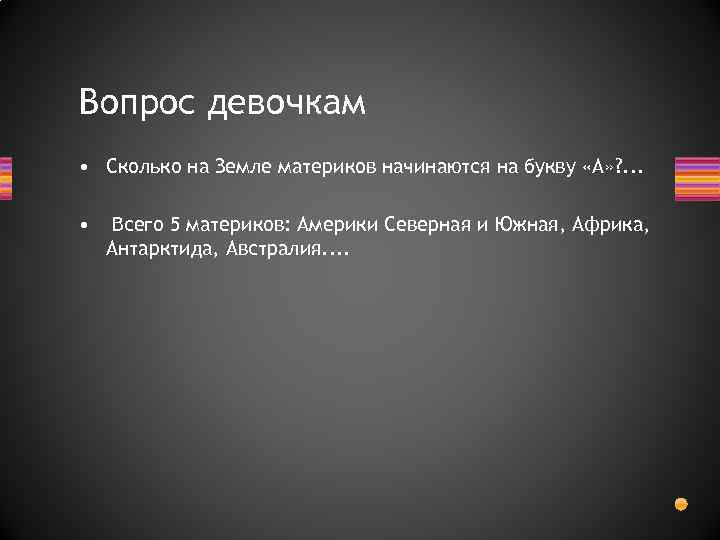 Вопрос девочкам

• Сколько на Земле материков начинаются на букву «А»?...

• Всего 5 материков: Америки Северная и Южная, Африка, Антарктида, Австралия....